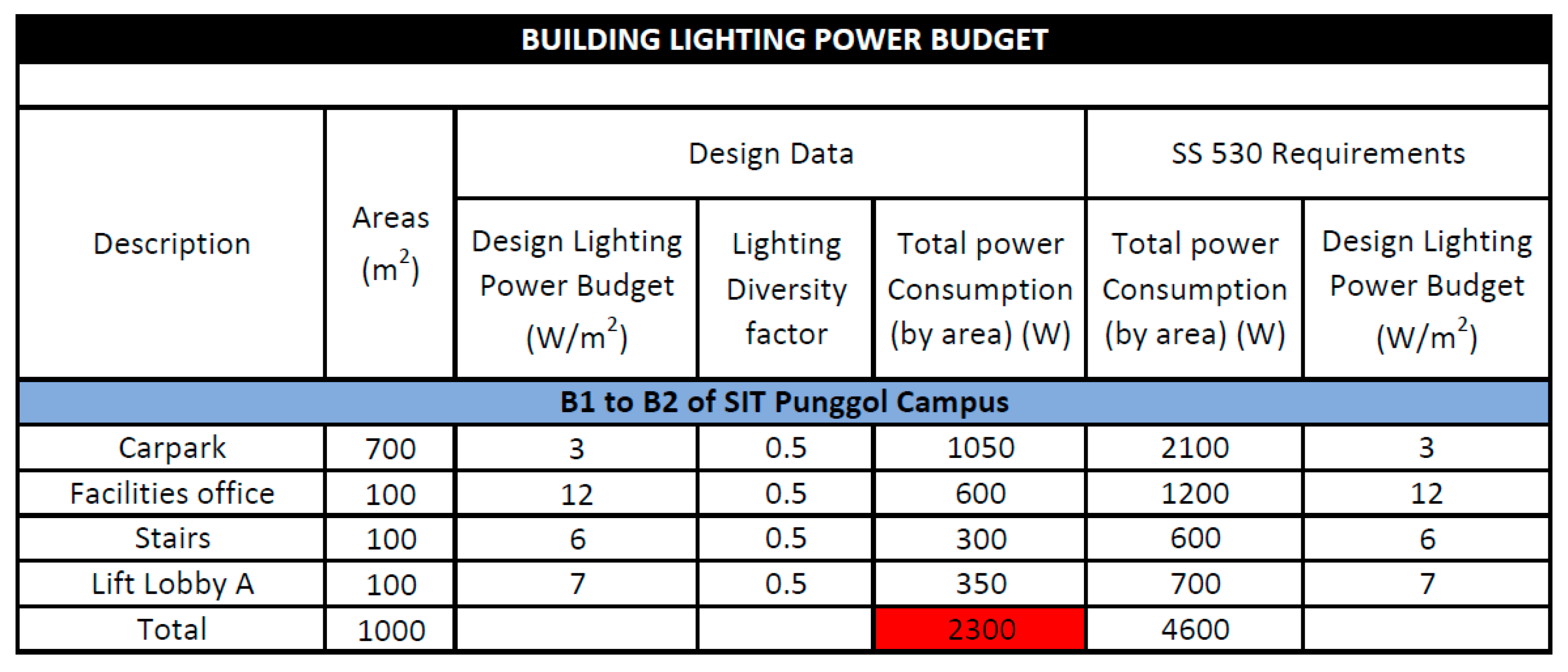 BUILDING LIGHTING POWER BUDGET

| Description | Areas ($m^2$) | Design Data: Design Lighting Power Budget ($W/m^2$) | Design Data: Lighting Diversity factor | Design Data: Total power Consumption (by area) (W) | SS 530 Requirements: Total power Consumption (by area) (W) | SS 530 Requirements: Design Lighting Power Budget ($W/m^2$) |
|---|---|---|---|---|---|---|
| B1 to B2 of SIT Punggol Campus | | | | | | |
| Carpark | 700 | 3 | 0.5 | 1050 | 2100 | 3 |
| Facilities office | 100 | 12 | 0.5 | 600 | 1200 | 12 |
| Stairs | 100 | 6 | 0.5 | 300 | 600 | 6 |
| Lift Lobby A | 100 | 7 | 0.5 | 350 | 700 | 7 |
| Total | 1000 | | | 2300 | 4600 | |